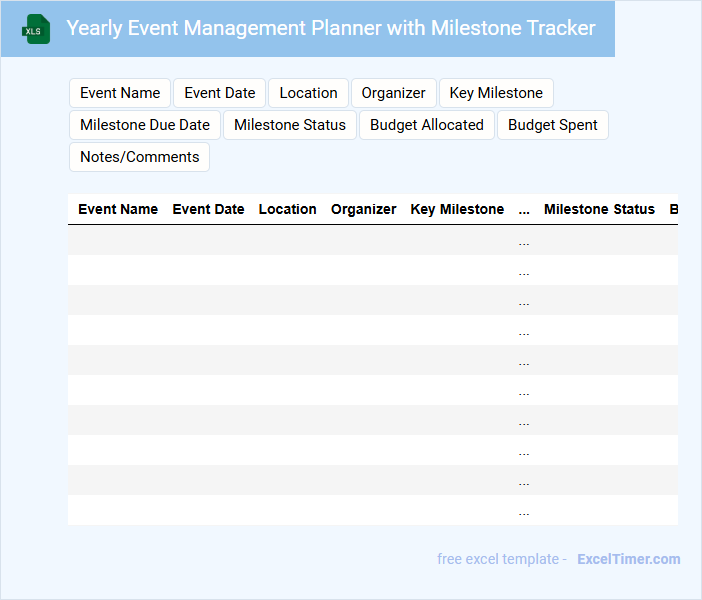 XLS

Yearly Event Management Planner with Milestone Tracker

Event Name
Event Date
Location
Organizer
Key Milestone
Milestone Due Date
Milestone Status
Budget Allocated
Budget Spent
Notes/Comments

| Event Name | Event Date | Location | Organizer | Key Milestone | ... | Milestone Status | B |
|---|---|---|---|---|---|---|---|
| | | | | | ... | | |
| | | | | | ... | | |
| | | | | | ... | | |
| | | | | | ... | | |
| | | | | | ... | | |
| | | | | | ... | | |
| | | | | | ... | | |
| | | | | | ... | | |
| | | | | | ... | | |
| | | | | | ... | | |

free excel template - ExcelTimer.com